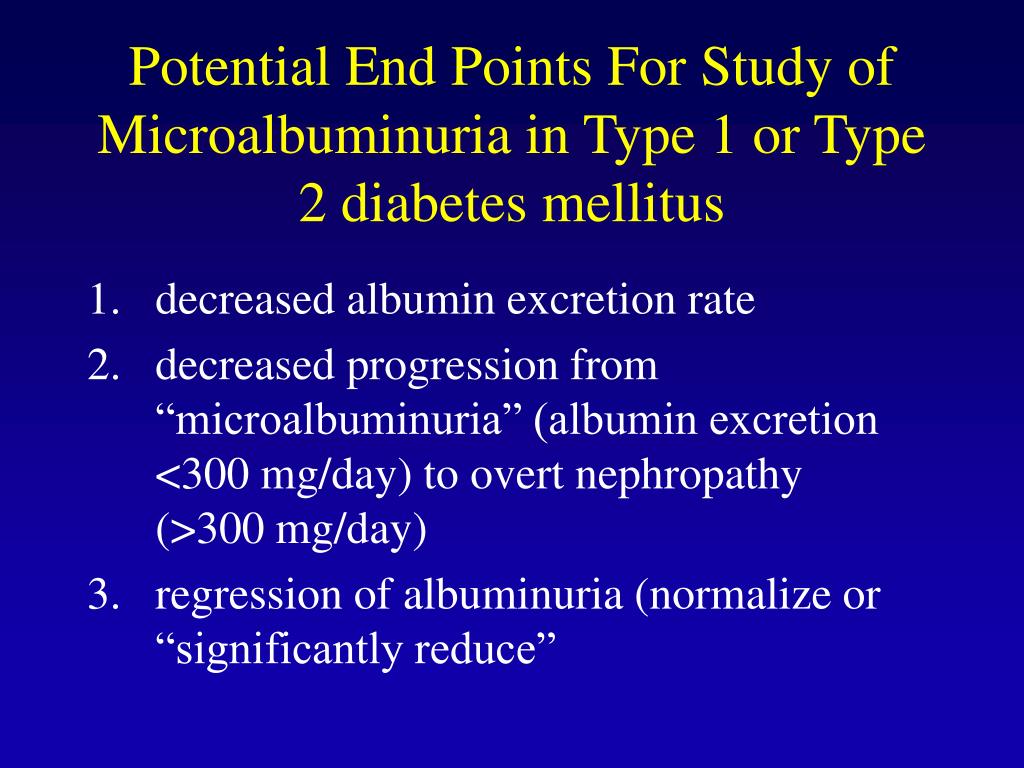 Potential End Points For Study of Microalbuminuria in Type 1 or Type 2 diabetes mellitus

1. decreased albumin excretion rate
2. decreased progression from “microalbuminuria” (albumin excretion <300 mg/day) to overt nephropathy (>300 mg/day)
3. regression of albuminuria (normalize or “significantly reduce”